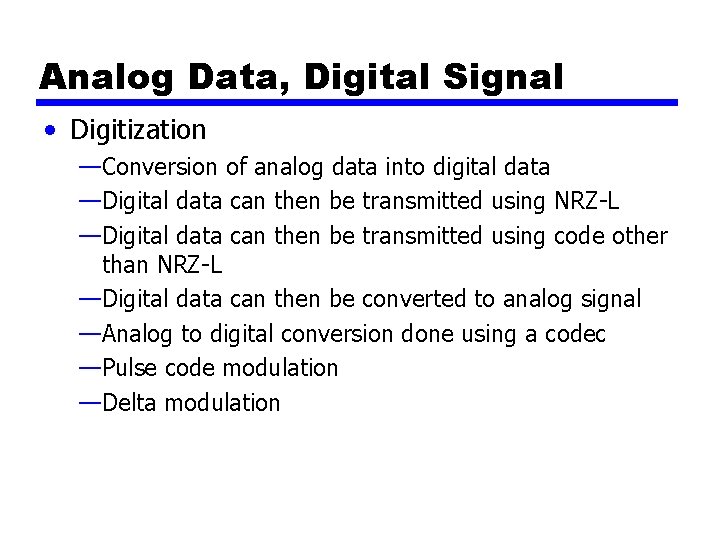 Analog Data, Digital Signal

• Digitization
—Conversion of analog data into digital data
—Digital data can then be transmitted using NRZ-L
—Digital data can then be transmitted using code other than NRZ-L
—Digital data can then be converted to analog signal
—Analog to digital conversion done using a codec
—Pulse code modulation
—Delta modulation